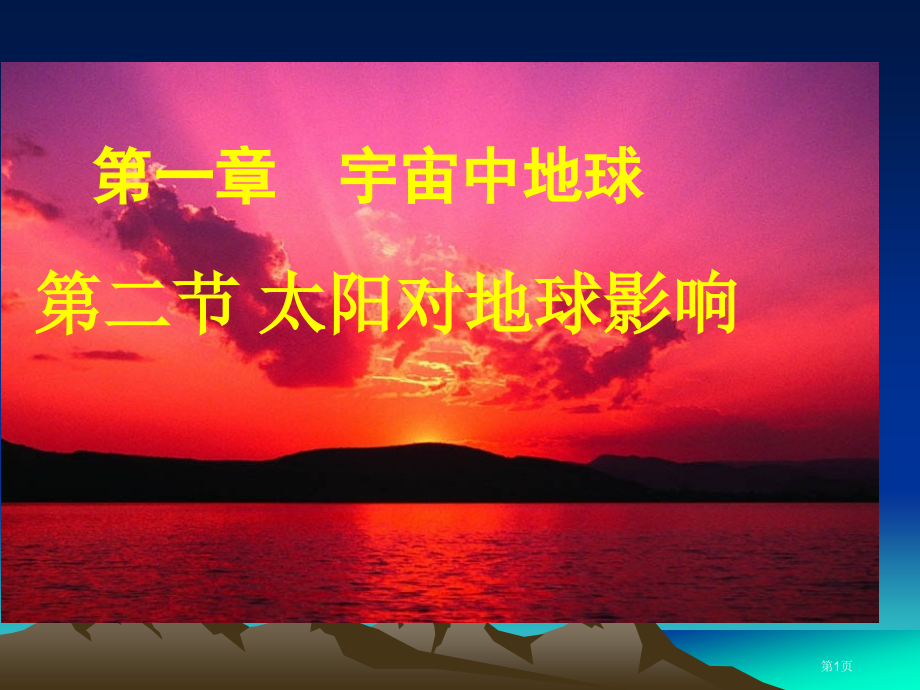 第一章　宇宙中地球

第二节 太阳对地球影响

第1页